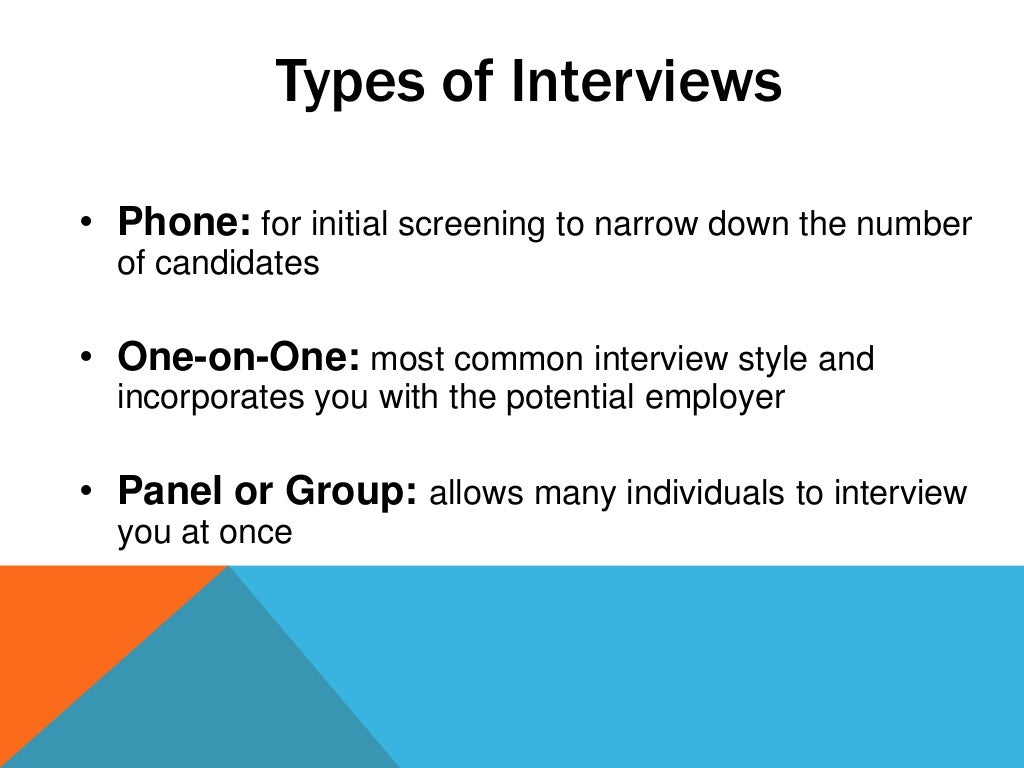 Types of Interviews

• Phone: for initial screening to narrow down the number of candidates

• One-on-One: most common interview style and incorporates you with the potential employer

• Panel or Group: allows many individuals to interview you at once